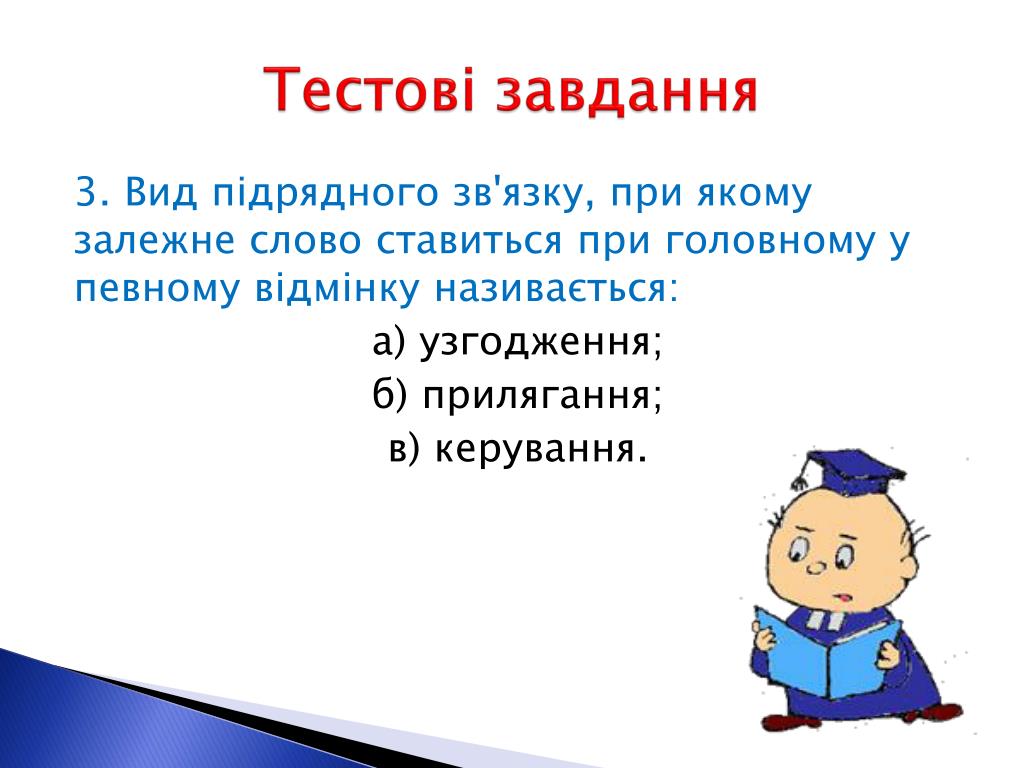 Тестові завдання

3. Вид підрядного зв'язку, при якому залежне слово ставиться при головному у певному відмінку називається:

а) узгодження;
б) прилягання;
в) керування.